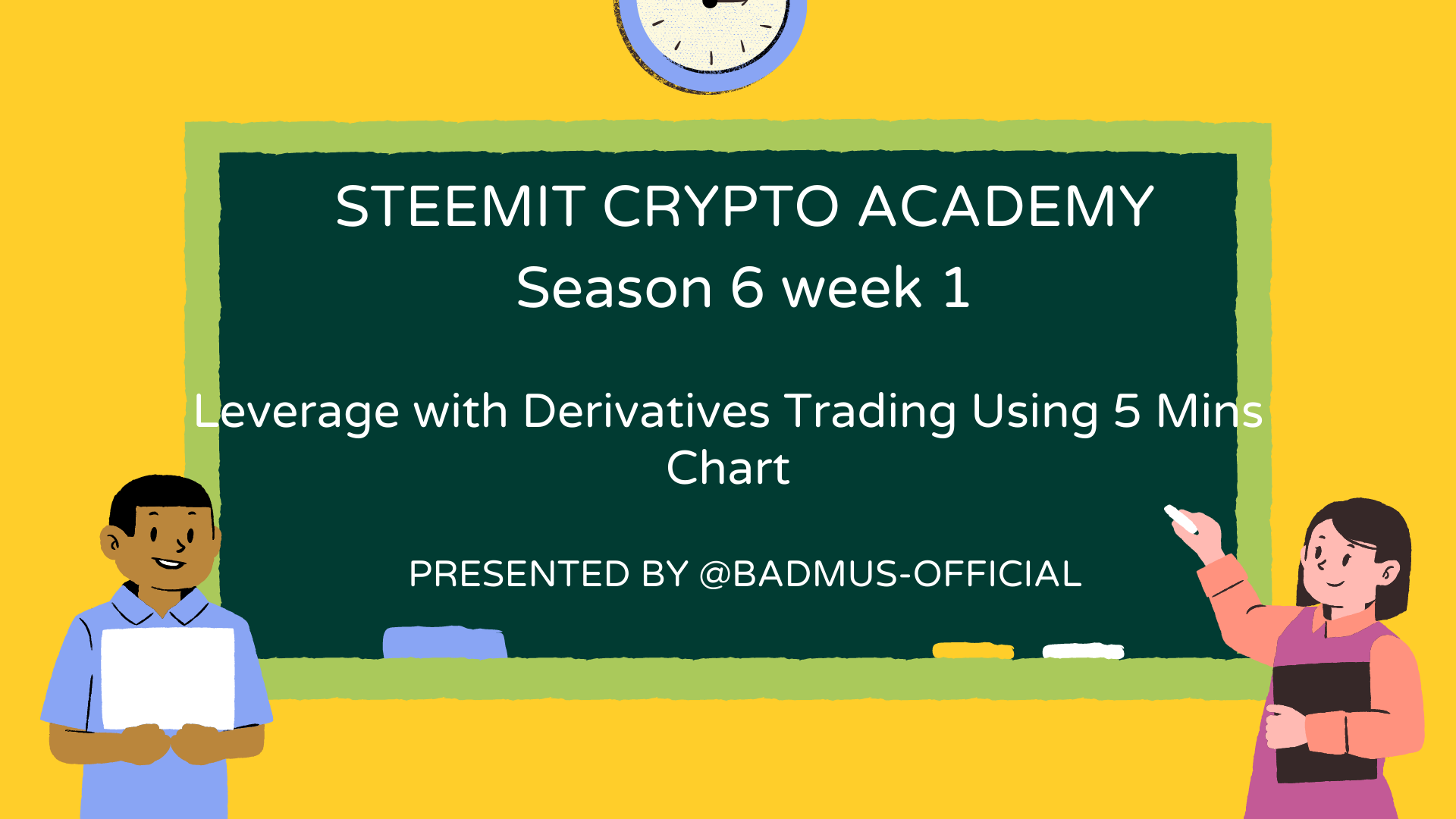 STEEMIT CRYPTO ACADEMY
Season 6 week 1

Leverage with Derivatives Trading Using 5 Mins Chart

PRESENTED BY @BADMUS-OFFICIAL